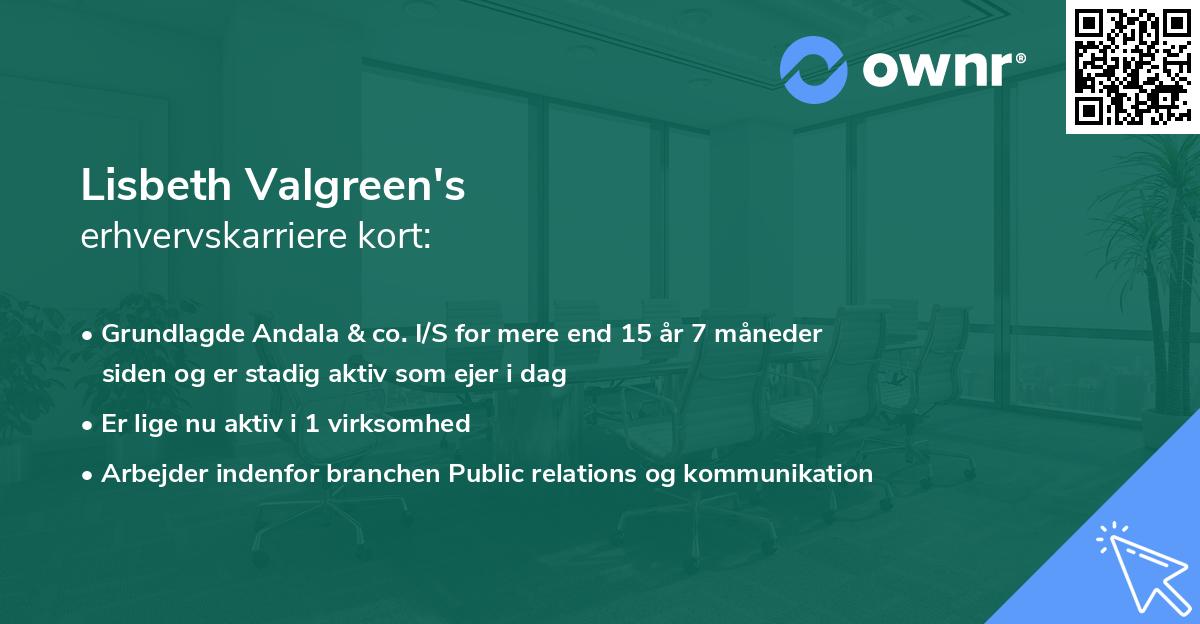 ownr®

Lisbeth Valgreen's
erhvervskarriere kort:

• Grundlagde Andala & co. I/S for mere end 15 år 7 måneder siden og er stadig aktiv som ejer i dag
• Er lige nu aktiv i 1 virksomhed
• Arbejder indenfor branchen Public relations og kommunikation